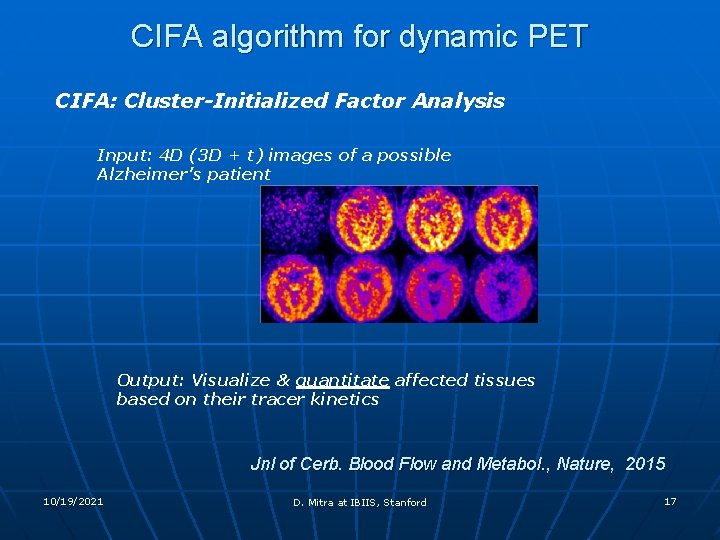 CIFA algorithm for dynamic PET

CIFA: Cluster-Initialized Factor Analysis

Input: 4D (3D + t) images of a possible Alzheimer's patient

Output: Visualize & quantitate affected tissues based on their tracer kinetics

Jnl of Cerb. Blood Flow and Metabol., Nature, 2015

10/19/2021

D. Mitra at IBIIS, Stanford

17